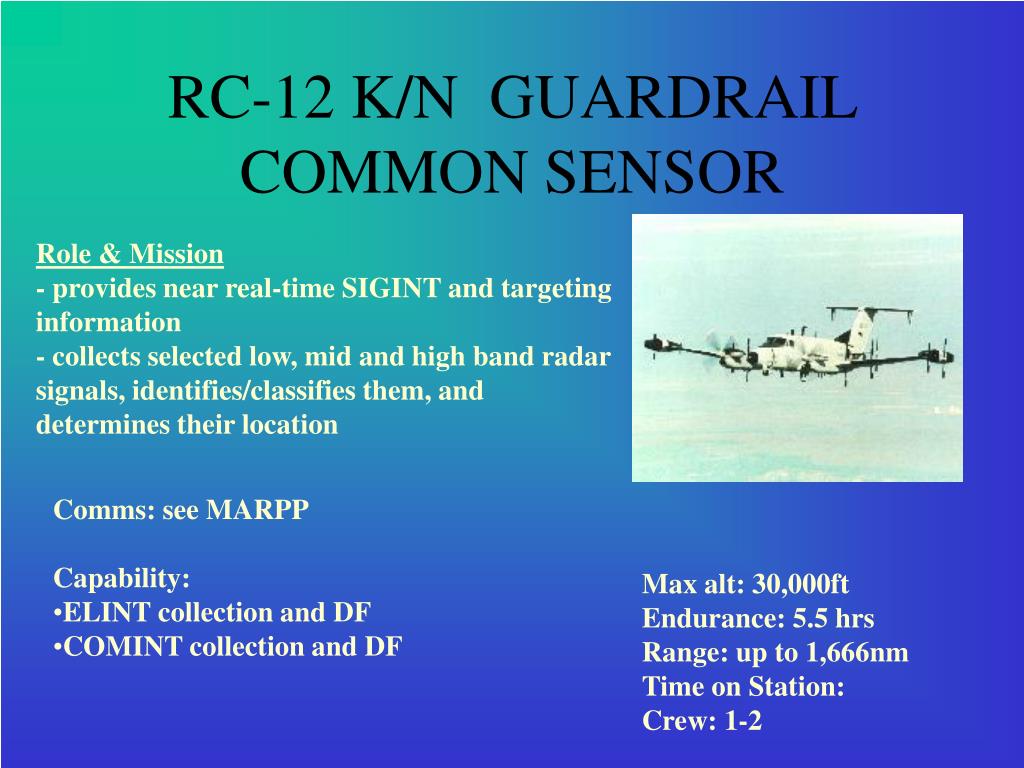 RC-12 K/N GUARDRAIL COMMON SENSOR

Role & Mission
- provides near real-time SIGINT and targeting information
- collects selected low, mid and high band radar signals, identifies/classifies them, and determines their location

Comms: see MARPP

Capability:
•ELINT collection and DF
•COMINT collection and DF

Max alt: 30,000ft
Endurance: 5.5 hrs
Range: up to 1,666nm
Time on Station:
Crew: 1-2